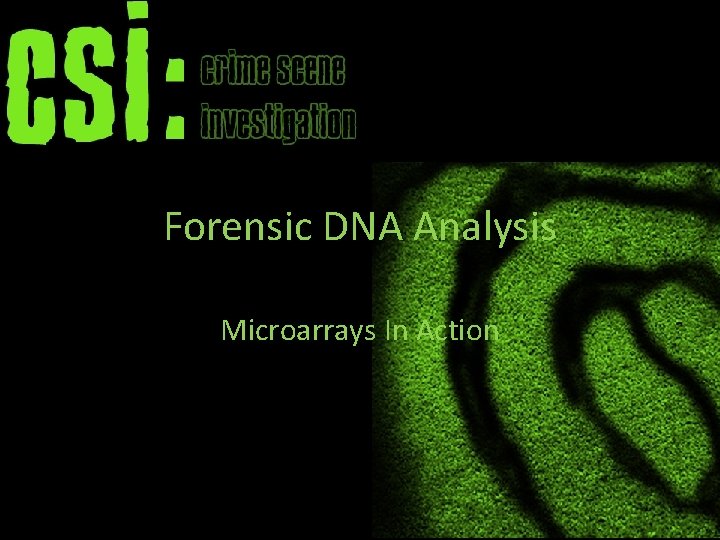 csi: crime scene investigation

Forensic DNA Analysis

Microarrays In Action